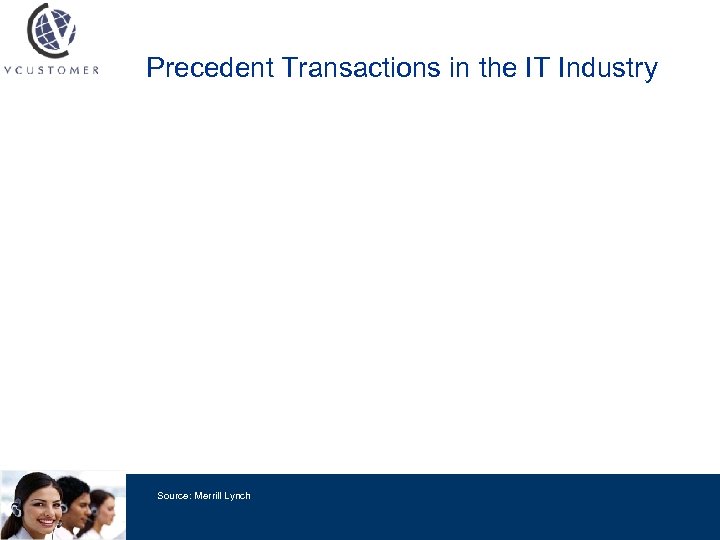 VCUSTOMER

Precedent Transactions in the IT Industry

Source: Merrill Lynch